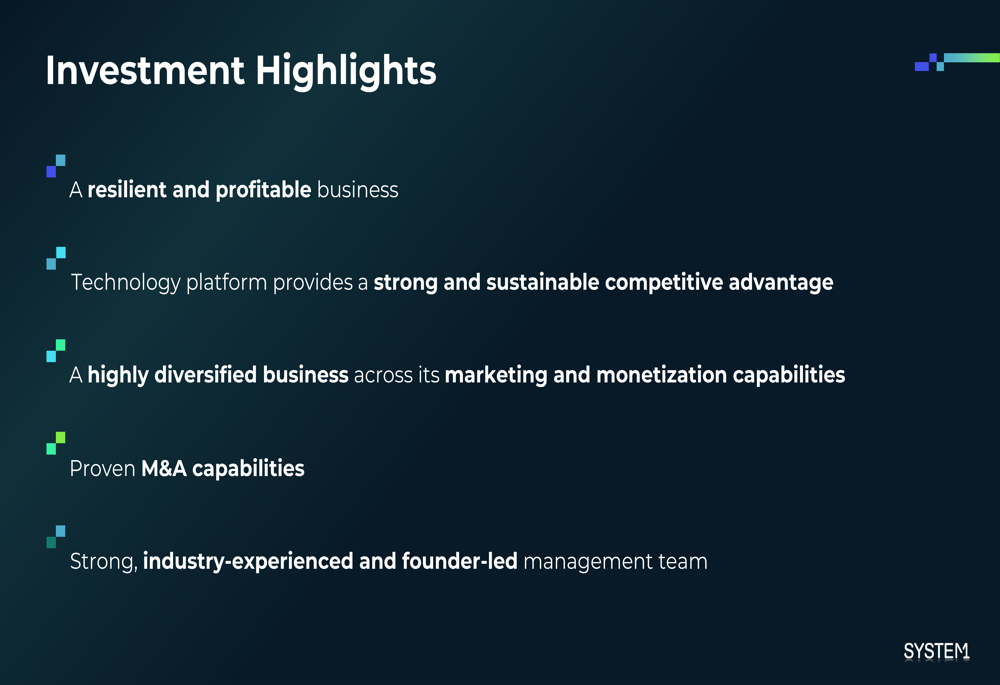 Investment Highlights

A resilient and profitable business

Technology platform provides a strong and sustainable competitive advantage

A highly diversified business across its marketing and monetization capabilities

Proven M&A capabilities

Strong, industry-experienced and founder-led management team

SYSTEM1